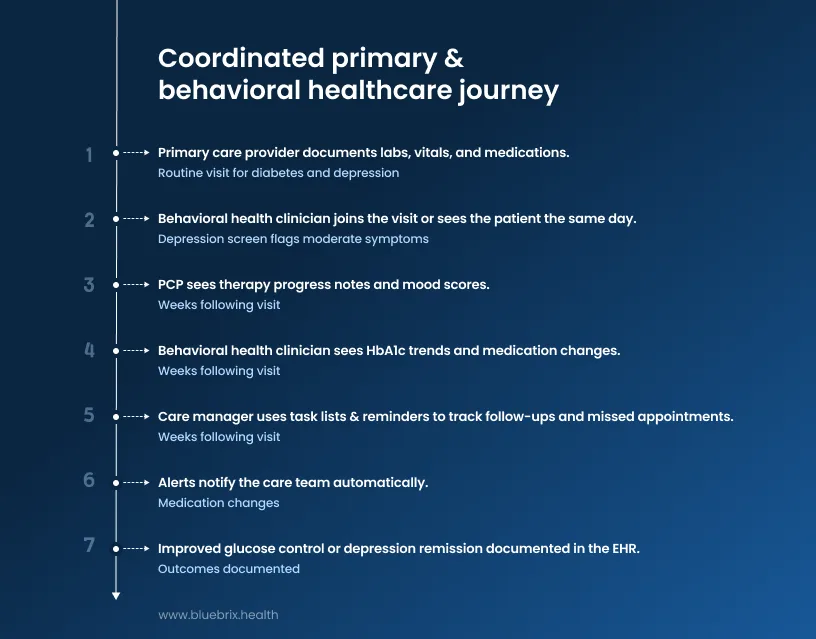 Coordinated primary & behavioral healthcare journey

1 Primary care provider documents labs, vitals, and medications.
Routine visit for diabetes and depression

2 Behavioral health clinician joins the visit or sees the patient the same day.
Depression screen flags moderate symptoms

3 PCP sees therapy progress notes and mood scores.
Weeks following visit

4 Behavioral health clinician sees HbA1c trends and medication changes.
Weeks following visit

5 Care manager uses task lists & reminders to track follow-ups and missed appointments.
Weeks following visit

6 Alerts notify the care team automatically.
Medication changes

7 Improved glucose control or depression remission documented in the EHR.
Outcomes documented

www.bluebrix.health